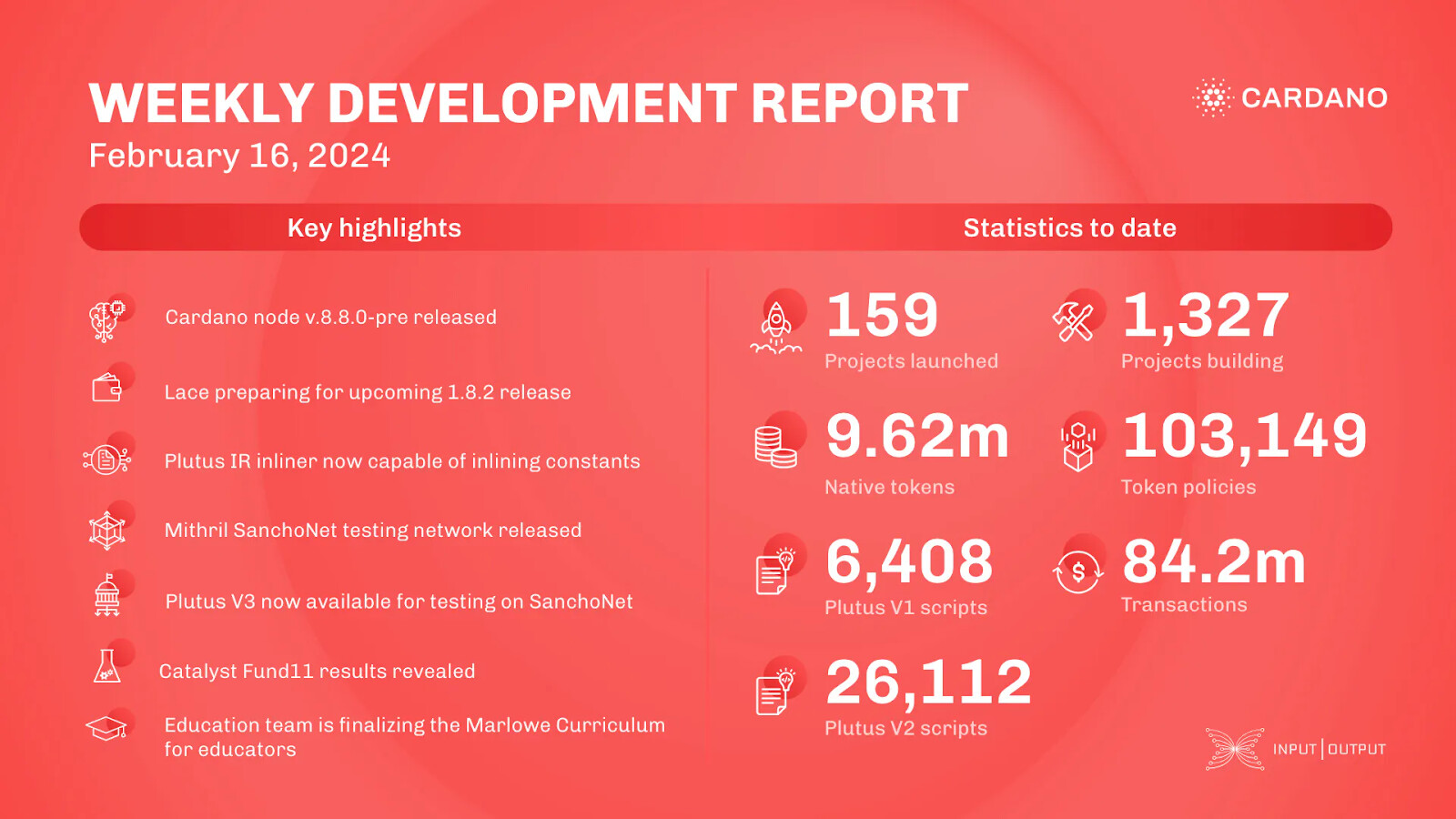 WEEKLY DEVELOPMENT REPORT
February 16, 2024

CARDANO

Key highlights

Cardano node v.8.8.0-pre released

Lace preparing for upcoming 1.8.2 release

Plutus IR inliner now capable of inlining constants

Mithril SanchoNet testing network released

Plutus V3 now available for testing on SanchoNet

Catalyst Fund11 results revealed

Education team is finalizing the Marlowe Curriculum for educators

Statistics to date

159
Projects launched

1,327
Projects building

9.62m
Native tokens

103,149
Token policies

6,408
Plutus V1 scripts

84.2m
Transactions

26,112
Plutus V2 scripts

INPUT | OUTPUT